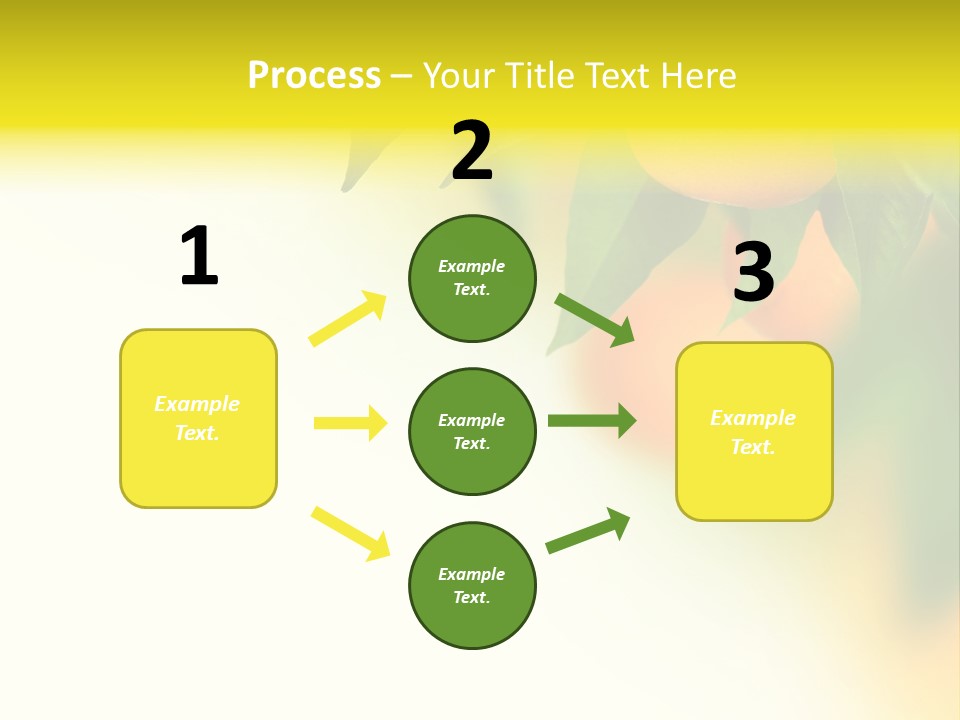 Process – Your Title Text Here

1

Example Text.

2

Example Text.

Example Text.

Example Text.

3

Example Text.